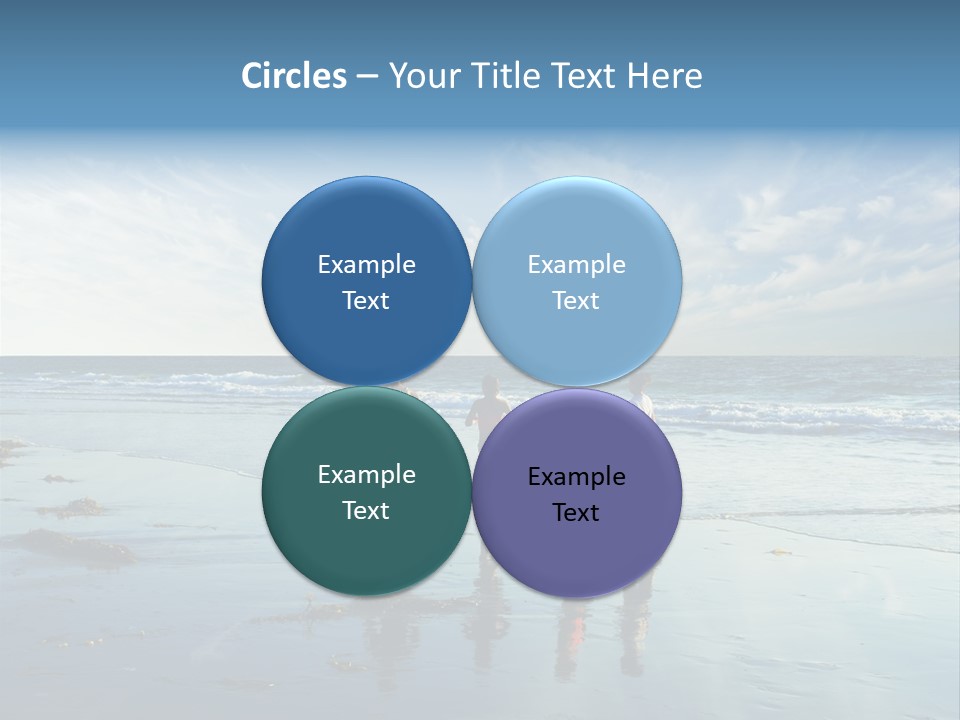 Circles – Your Title Text Here

Example Text

Example Text

Example Text

Example Text